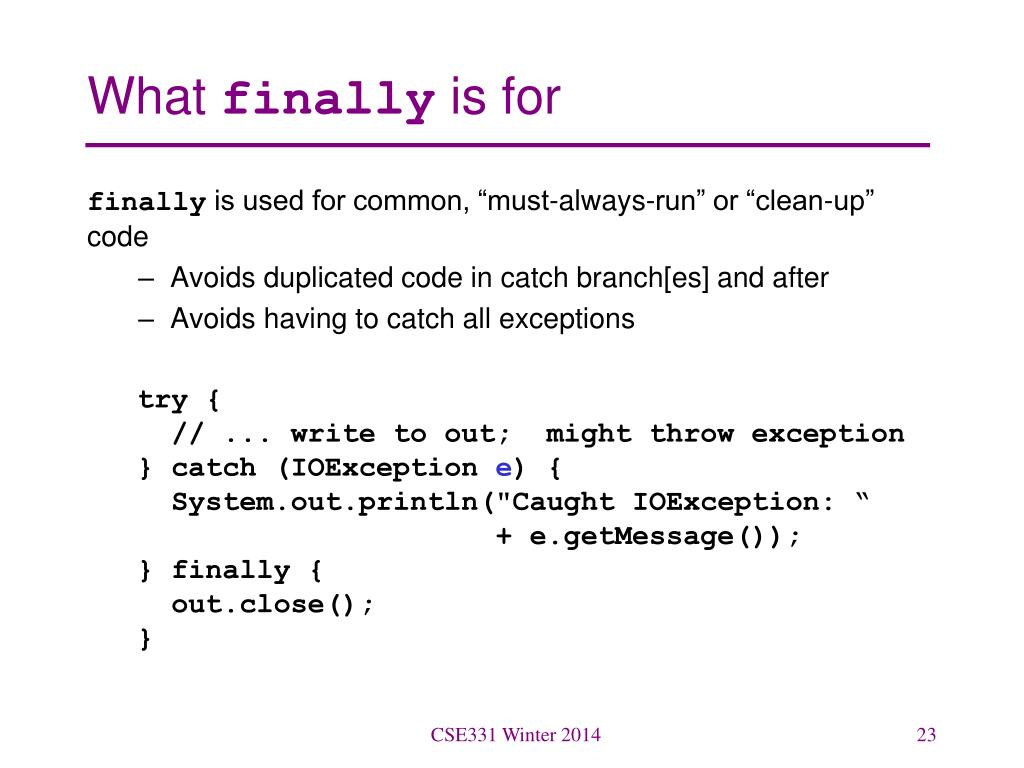 What finally is for

finally is used for common, “must-always-run” or “clean-up” code

– Avoids duplicated code in catch branch[es] and after
– Avoids having to catch all exceptions

try {
  // ... write to out;  might throw exception
} catch (IOException e) {
  System.out.println("Caught IOException: “
                    + e.getMessage());
} finally {
  out.close();
}

CSE331 Winter 2014

23